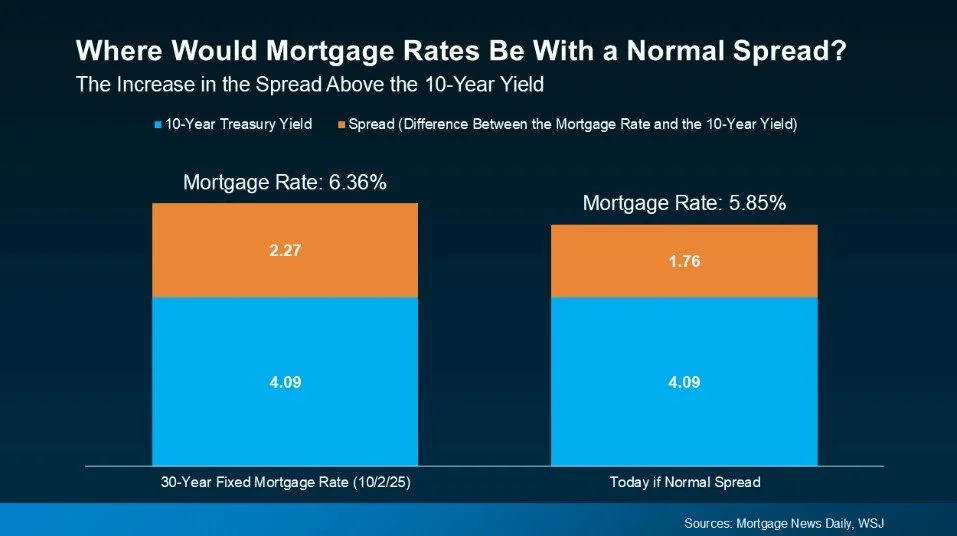 Where Would Mortgage Rates Be With a Normal Spread?
The Increase in the Spread Above the 10-Year Yield

10-Year Treasury Yield
Spread (Difference Between the Mortgage Rate and the 10-Year Yield)

Mortgage Rate: 6.36%
2.27
4.09
30-Year Fixed Mortgage Rate (10/2/25)

Mortgage Rate: 5.85%
1.76
4.09
Today if Normal Spread

Sources: Mortgage News Daily, WSJ